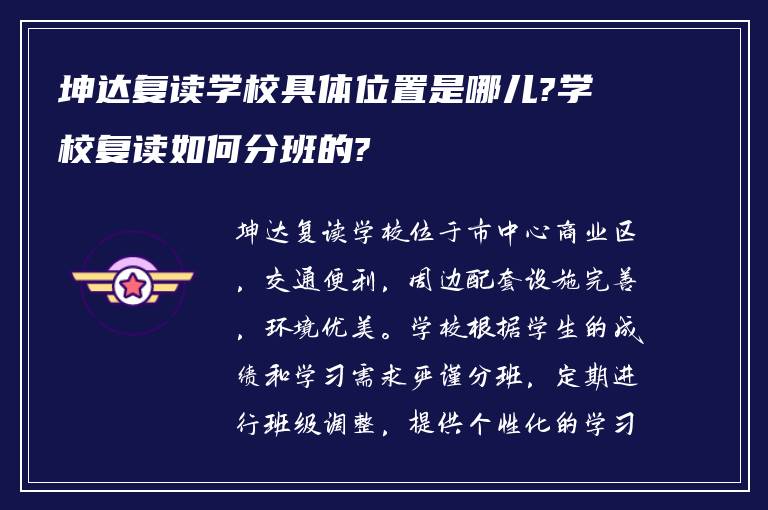 坤达复读学校具体位置是哪儿?学校复读如何分班的?

坤达复读学校位于市中心商业区，交通便利，周边配套设施完善，环境优美。学校根据学生的成绩和学习需求严谨分班，定期进行班级调整，提供个性化的学习